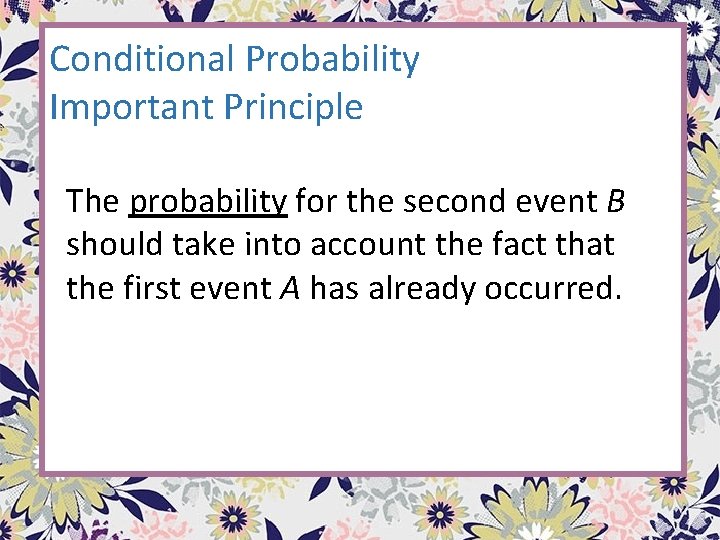 Conditional Probability
Important Principle

The probability for the second event $B$ should take into account the fact that the first event $A$ has already occurred.